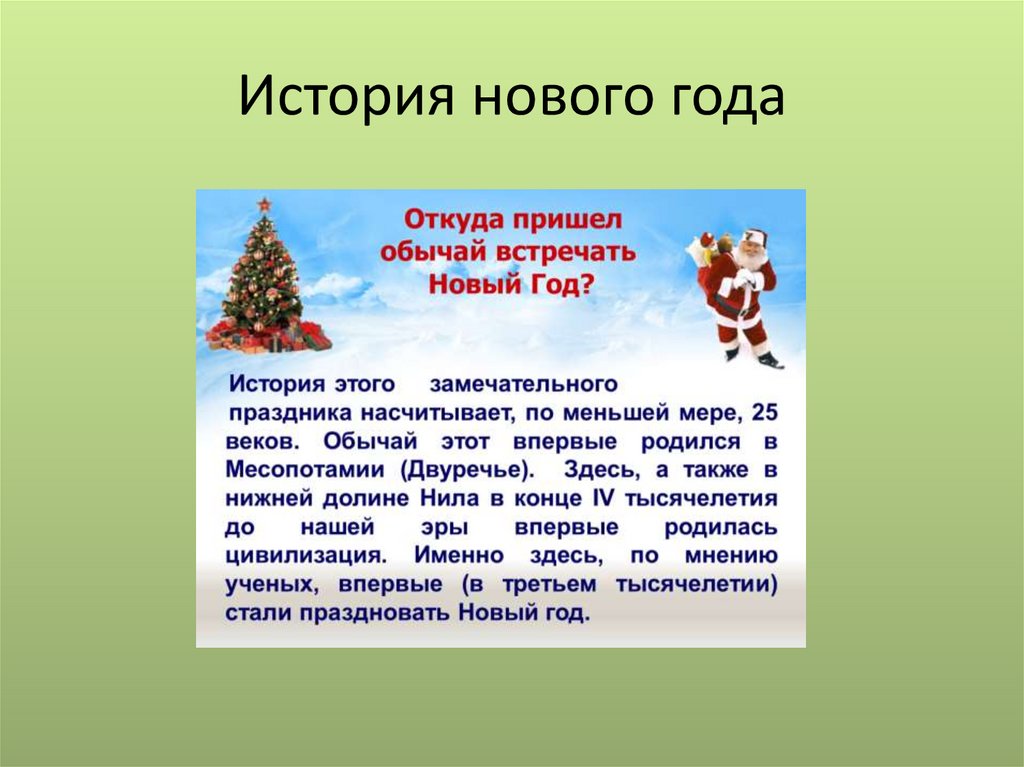 История нового года

Откуда пришел обычай встречать Новый Год?

История этого замечательного праздника насчитывает, по меньшей мере, 25 веков. Обычай этот впервые родился в Месопотамии (Двуречье). Здесь, а также в нижней долине Нила в конце IV тысячелетия до нашей эры впервые родилась цивилизация. Именно здесь, по мнению ученых, впервые (в третьем тысячелетии) стали праздновать Новый год.